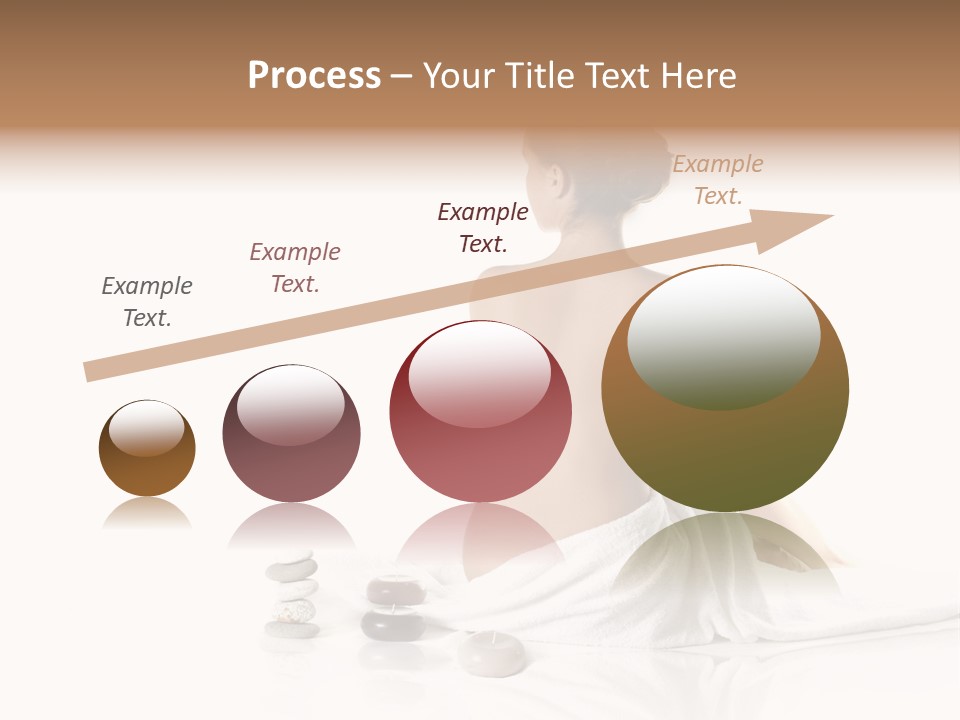 Process – Your Title Text Here

Example Text.

Example Text.

Example Text.

Example Text.